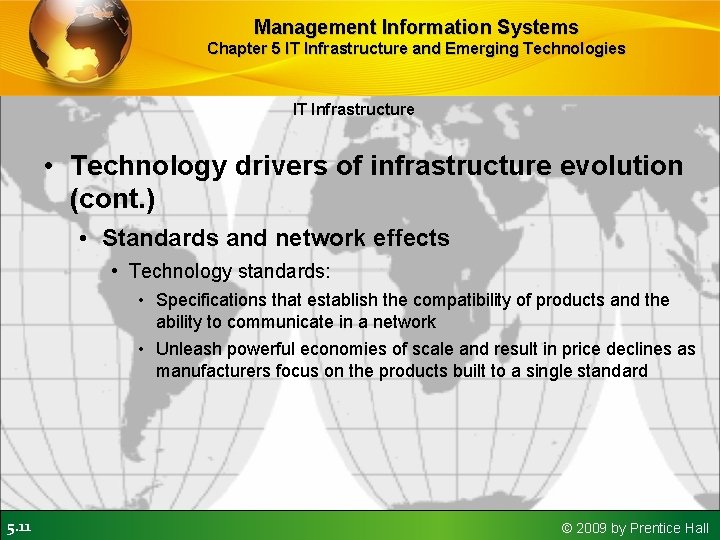 Management Information Systems
Chapter 5 IT Infrastructure and Emerging Technologies

IT Infrastructure

• Technology drivers of infrastructure evolution (cont.)
  • Standards and network effects
    • Technology standards:
      • Specifications that establish the compatibility of products and the ability to communicate in a network
      • Unleash powerful economies of scale and result in price declines as manufacturers focus on the products built to a single standard

5.11

© 2009 by Prentice Hall